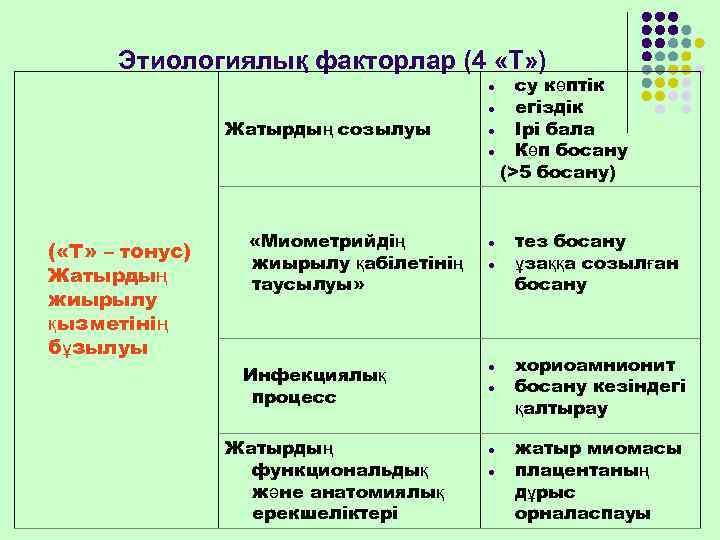 Этиологиялық факторлар (4 «Т»)

| («Т» – тонус) Жатырдың жиырылу қызметінің бұзылуы | Жатырдың созылуы | • су көптік • егіздік • Ірі бала • Көп босану (>5 босану) |
|---|---|---|
| | «Миометрийдің жиырылу қабілетінің таусылуы» | • тез босану • ұзаққа созылған босану |
| | Инфекциялық процесс | • хориоамнионит • босану кезіндегі қалтырау |
| | Жатырдың функциональдық және анатомиялық ерекшеліктері | • жатыр миомасы • плацентаның дұрыс орналаспауы |